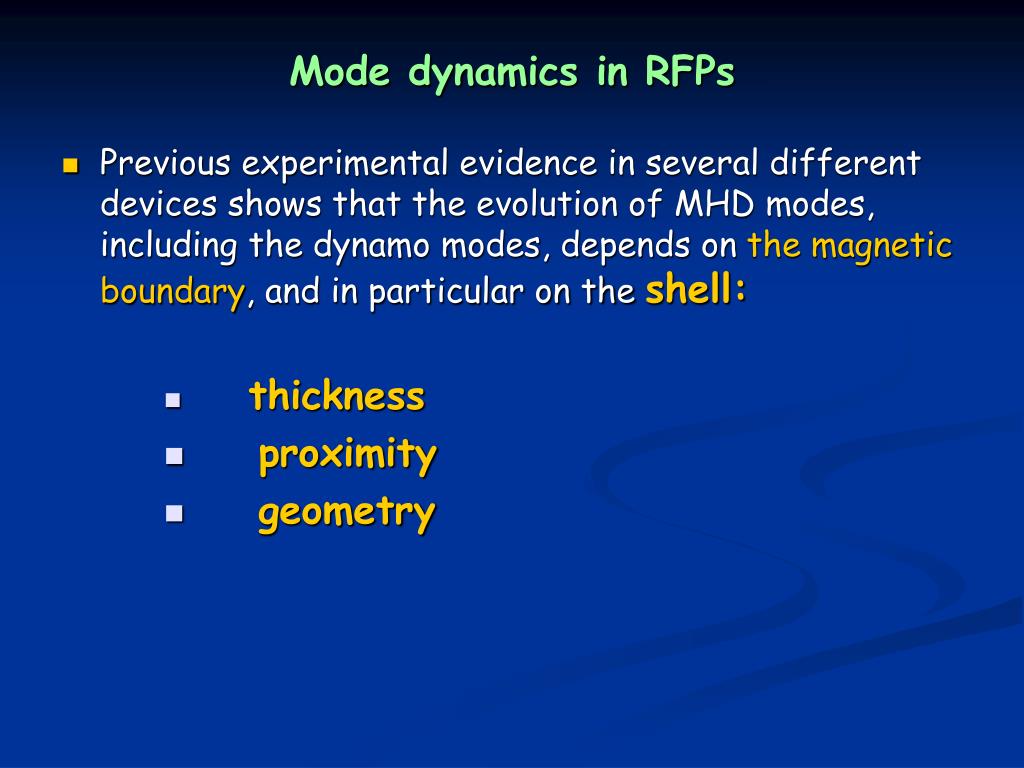 Mode dynamics in RFPs

Previous experimental evidence in several different devices shows that the evolution of MHD modes, including the dynamo modes, depends on the magnetic boundary, and in particular on the shell:

thickness
proximity
geometry